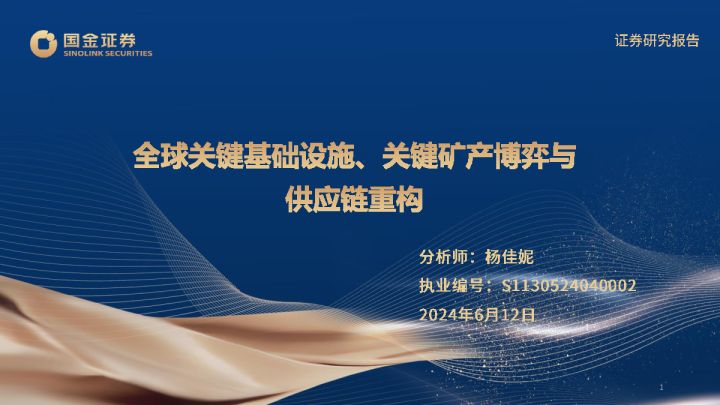 国金证券
SINOLINK SECURITIES

证券研究报告

全球关键基础设施、关键矿产博弈与供应链重构

分析师：杨佳妮
执业编号：S1130524040002
2024年6月12日

1